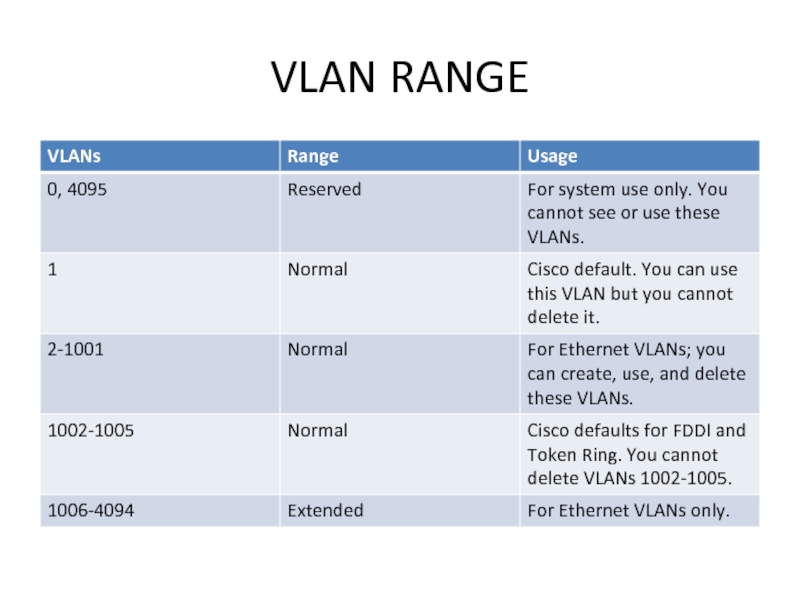 VLAN RANGE

| VLANs | Range | Usage |
|---|---|---|
| 0, 4095 | Reserved | For system use only. You cannot see or use these VLANs. |
| 1 | Normal | Cisco default. You can use this VLAN but you cannot delete it. |
| 2-1001 | Normal | For Ethernet VLANs; you can create, use, and delete these VLANs. |
| 1002-1005 | Normal | Cisco defaults for FDDI and Token Ring. You cannot delete VLANs 1002-1005. |
| 1006-4094 | Extended | For Ethernet VLANs only. |